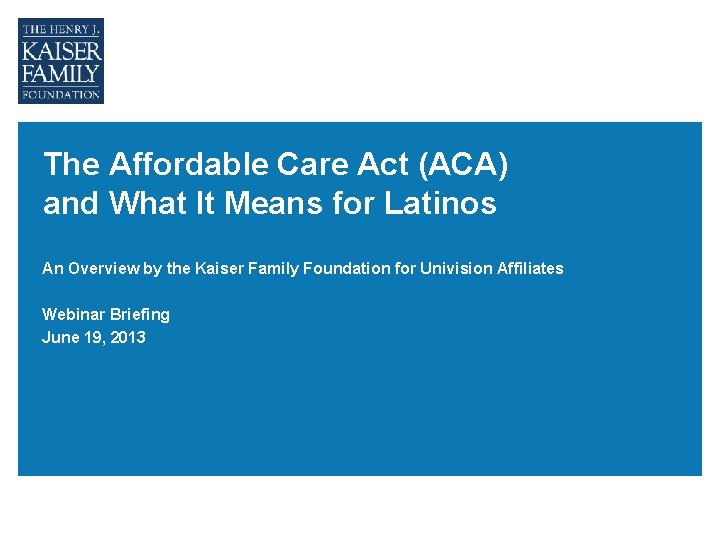 THE HENRY J.
KAISER
FAMILY
FOUNDATION

The Affordable Care Act (ACA) and What It Means for Latinos

An Overview by the Kaiser Family Foundation for Univision Affiliates

Webinar Briefing
June 19, 2013